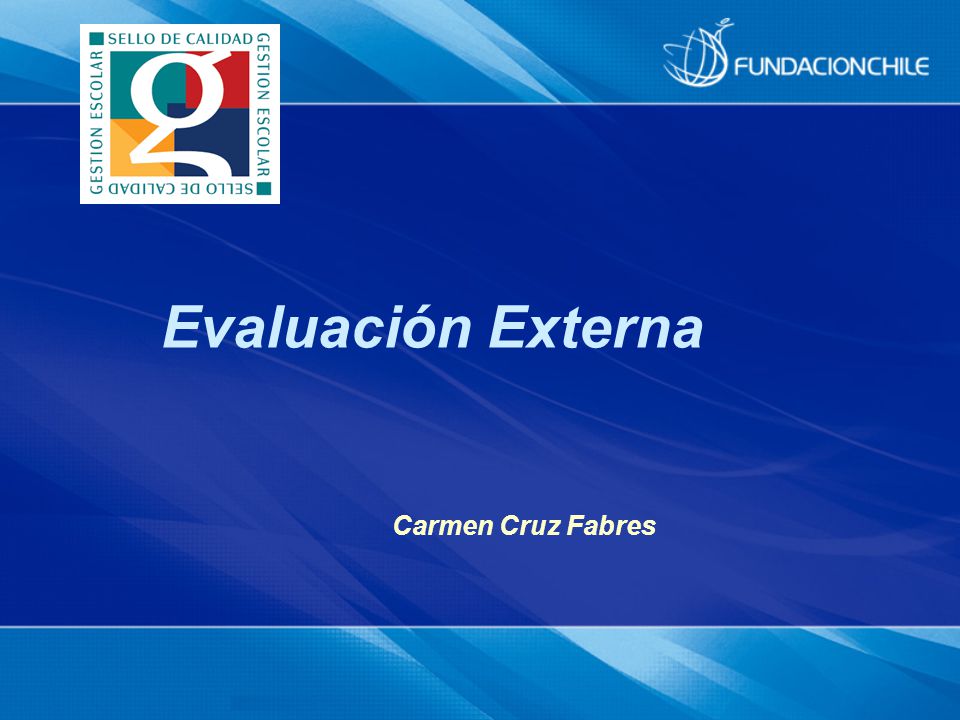 SELLO DE CALIDAD GESTION ESCOLAR SELLO DE CALIDAD GESTION ESCOLAR

g

FUNDACIONCHILE

Evaluación Externa

Carmen Cruz Fabres